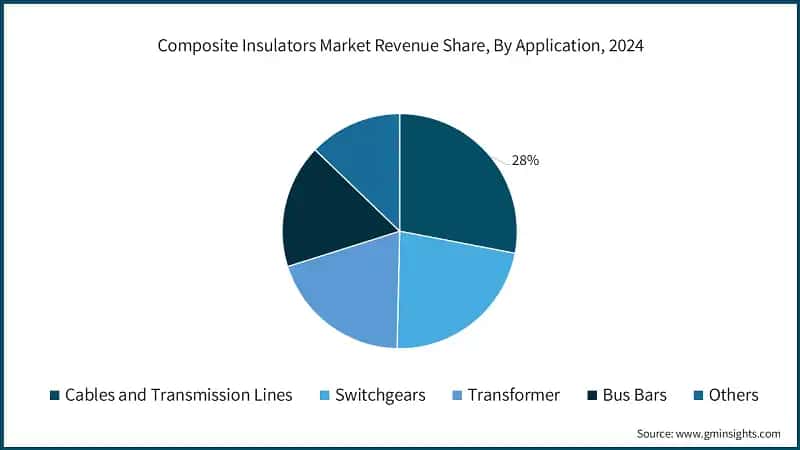 Composite Insulators Market Revenue Share, By Application, 2024

28%

Cables and Transmission Lines
Switchgears
Transformer
Bus Bars
Others

Source: www.gminsights.com